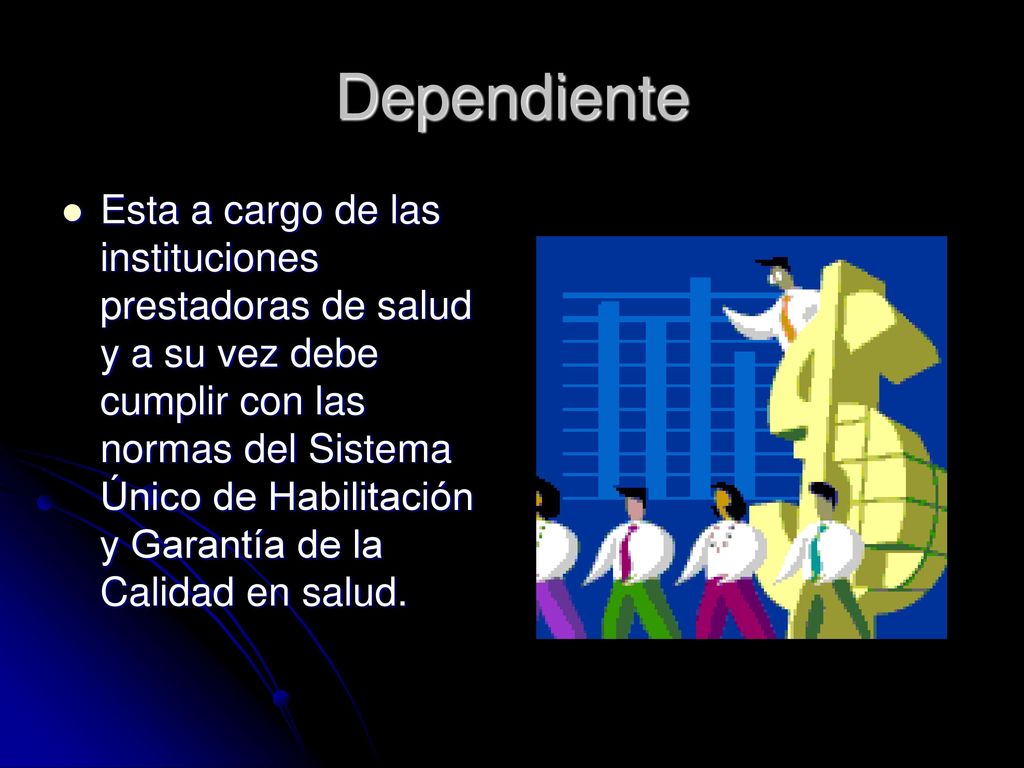 Dependiente

Esta a cargo de las instituciones prestadoras de salud y a su vez debe cumplir con las normas del Sistema Único de Habilitación y Garantía de la Calidad en salud.